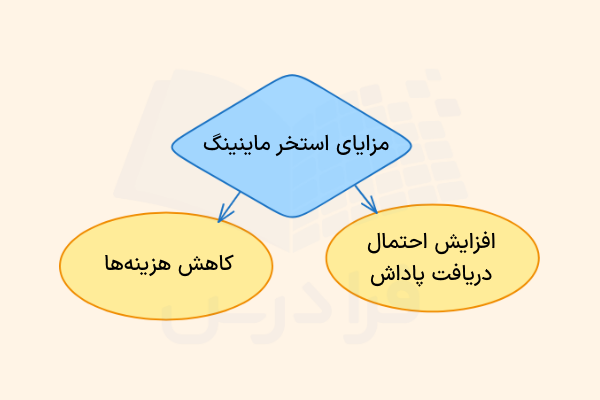 مزایای استخر ماینینگ

افزایش احتمال دریافت پاداش

کاهش هزینه‌ها

فرادرس